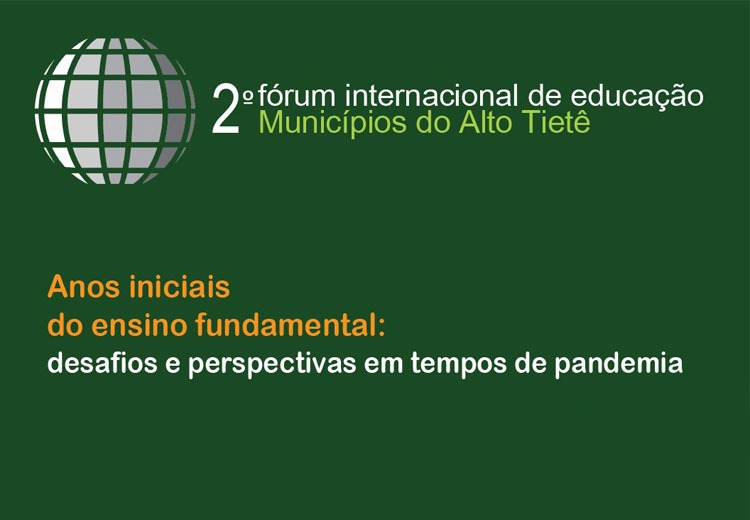 2º fórum internacional de educação
Municípios do Alto Tietê

Anos iniciais
do ensino fundamental:
desafios e perspectivas em tempos de pandemia